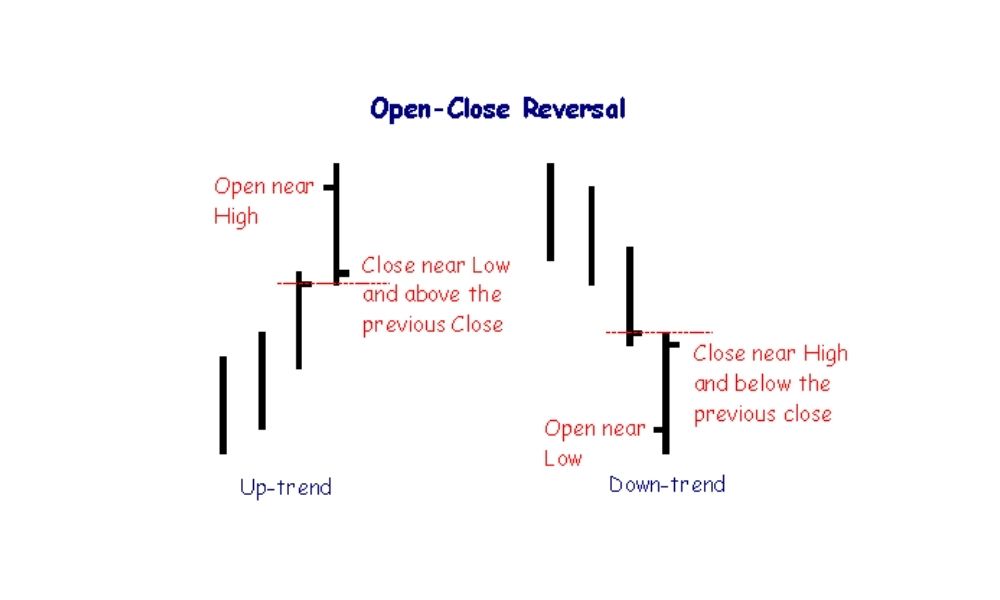 Open-Close Reversal

Open near High

Close near Low and above the previous Close

Up-trend

Close near High and below the previous close

Open near Low

Down-trend